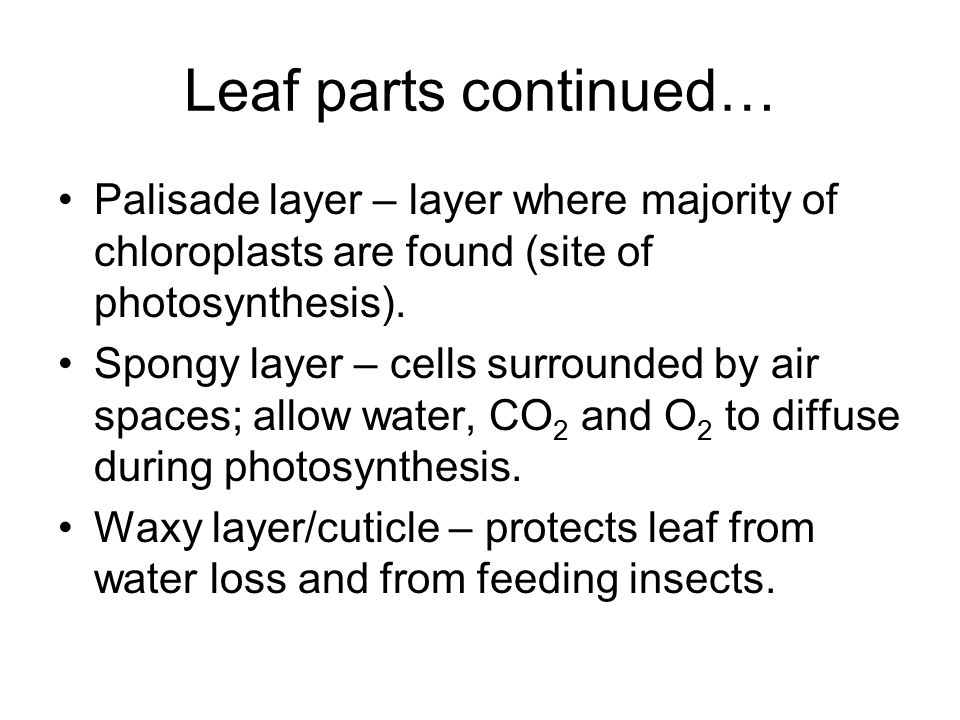 Leaf parts continued…

• Palisade layer – layer where majority of chloroplasts are found (site of photosynthesis).
• Spongy layer – cells surrounded by air spaces; allow water, $CO_2$ and $O_2$ to diffuse during photosynthesis.
• Waxy layer/cuticle – protects leaf from water loss and from feeding insects.